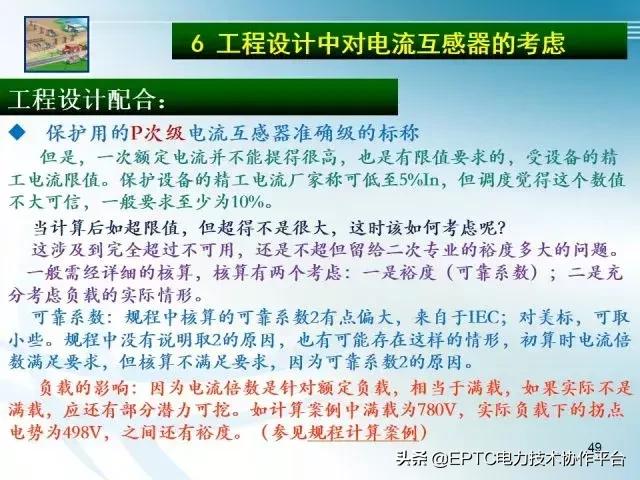 6 工程设计中对电流互感器的考虑

工程设计配合：

◆ 保护用的P次级电流互感器准确级的标称

但是，一次额定电流并不能提得很高，也是有限值要求的，受设备的精工电流限值。保护设备的精工电流厂家称可低至5%In，但调度觉得这个数值不大可信，一般要求至少为10%。

当计算后如超限值，但超得不是很大，这时该如何考虑呢?

这涉及到完全超过不可用，还是不超但留给二次专业的裕度多大的问题。

一般需经详细的核算，核算有两个考虑：一是裕度（可靠系数）；二是充分考虑负载的实际情形。

可靠系数：规程中核算的可靠系数2有点偏大，来自于IEC；对美标，可取小些。规程中没有说明取2的原因，也有可能存在这样的情形，初算时电流倍数满足要求，但核算不满足要求，因为可靠系数2的原因。

负载的影响：因为电流倍数是针对额定负载，相当于满载，如果实际不是满载，应还有部分潜力可挖。如计算案例中满载为780V，实际负载下的拐点电势为498V，之间还有裕度。（参见规程计算案例）

49

头条 @EPTC电力技术协作平台